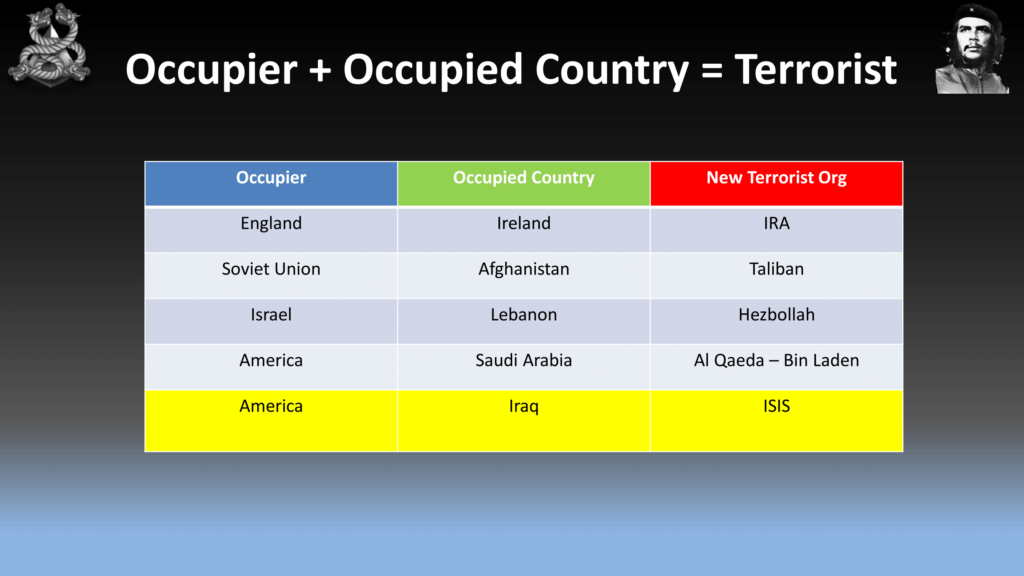 Occupier + Occupied Country = Terrorist

| Occupier | Occupied Country | New Terrorist Org |
|---|---|---|
| England | Ireland | IRA |
| Soviet Union | Afghanistan | Taliban |
| Israel | Lebanon | Hezbollah |
| America | Saudi Arabia | Al Qaeda – Bin Laden |
| America | Iraq | ISIS |